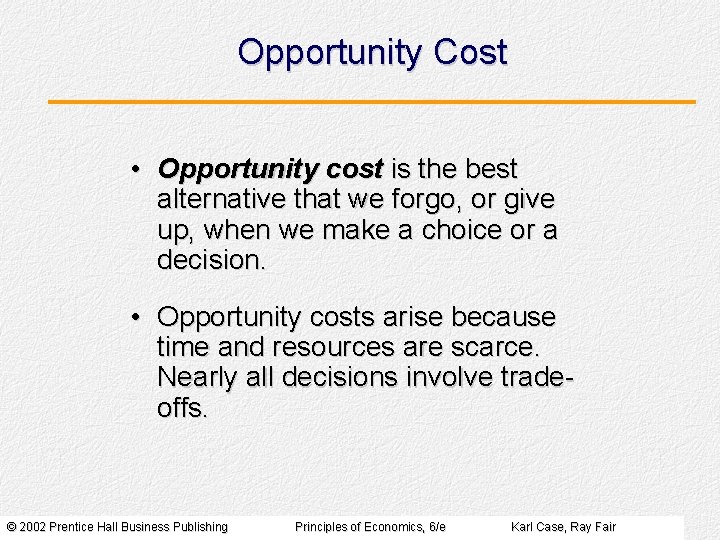 Opportunity Cost

• Opportunity cost is the best alternative that we forgo, or give up, when we make a choice or a decision.

• Opportunity costs arise because time and resources are scarce. Nearly all decisions involve trade-offs.

© 2002 Prentice Hall Business Publishing Principles of Economics, 6/e Karl Case, Ray Fair